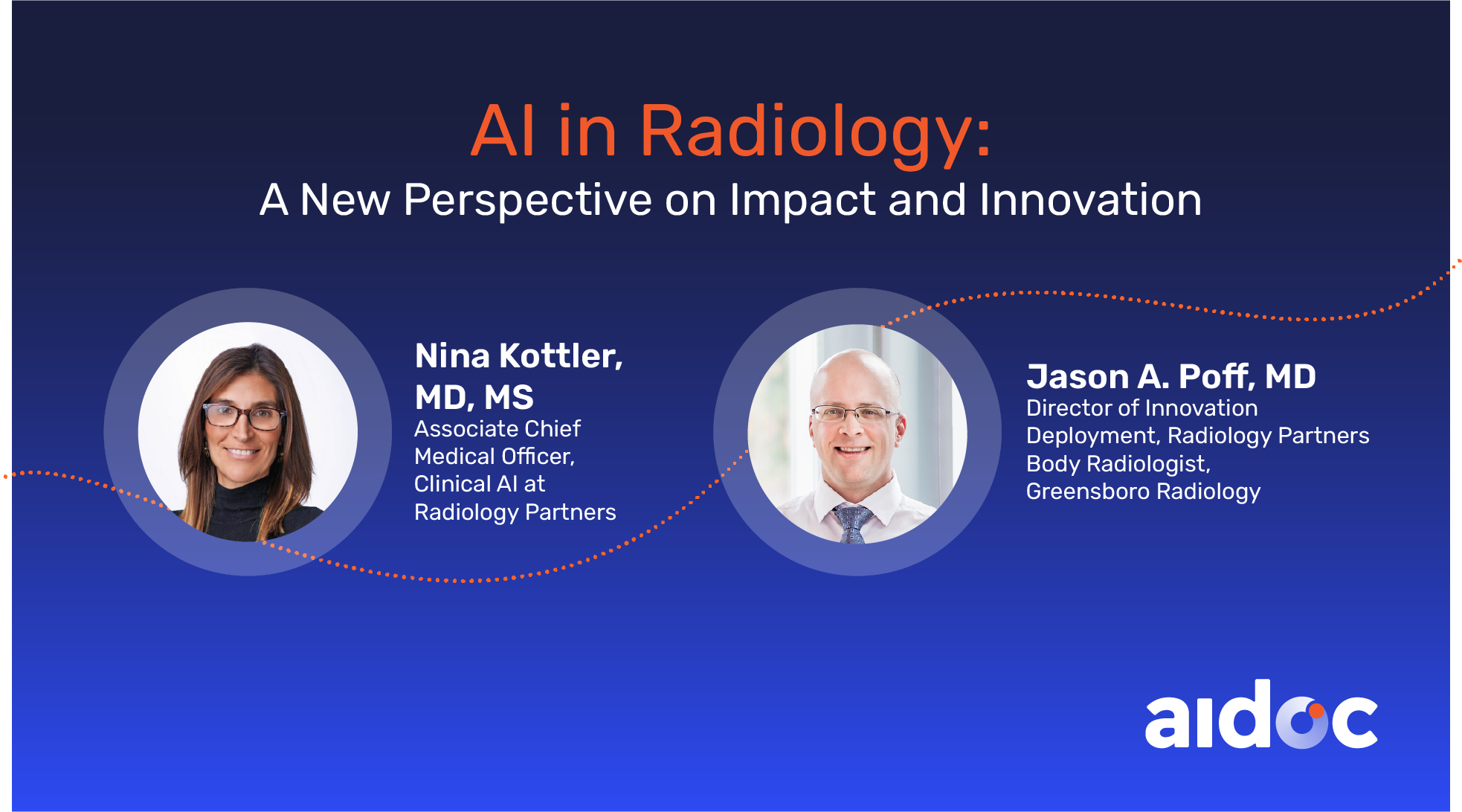 AI in Radiology:
A New Perspective on Impact and Innovation

Nina Kottler, MD, MS
Associate Chief Medical Officer, Clinical AI at Radiology Partners

Jason A. Poff, MD
Director of Innovation Deployment, Radiology Partners
Body Radiologist, Greensboro Radiology

aidoc